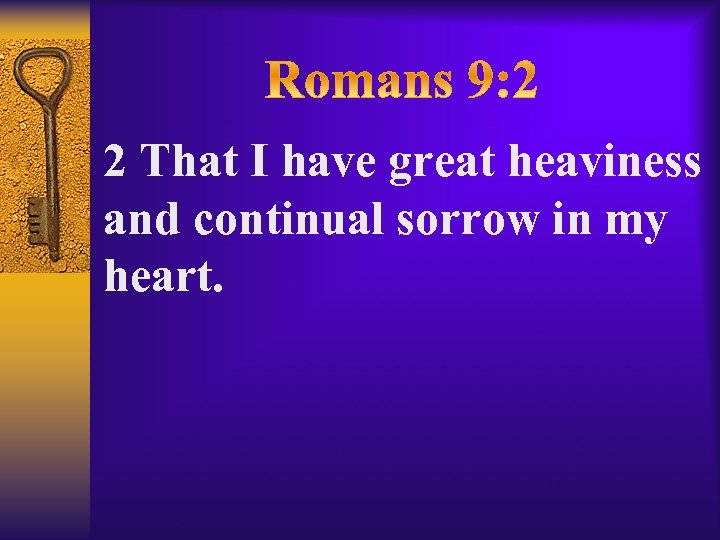 Romans 9:2

2 That I have great heaviness and continual sorrow in my heart.